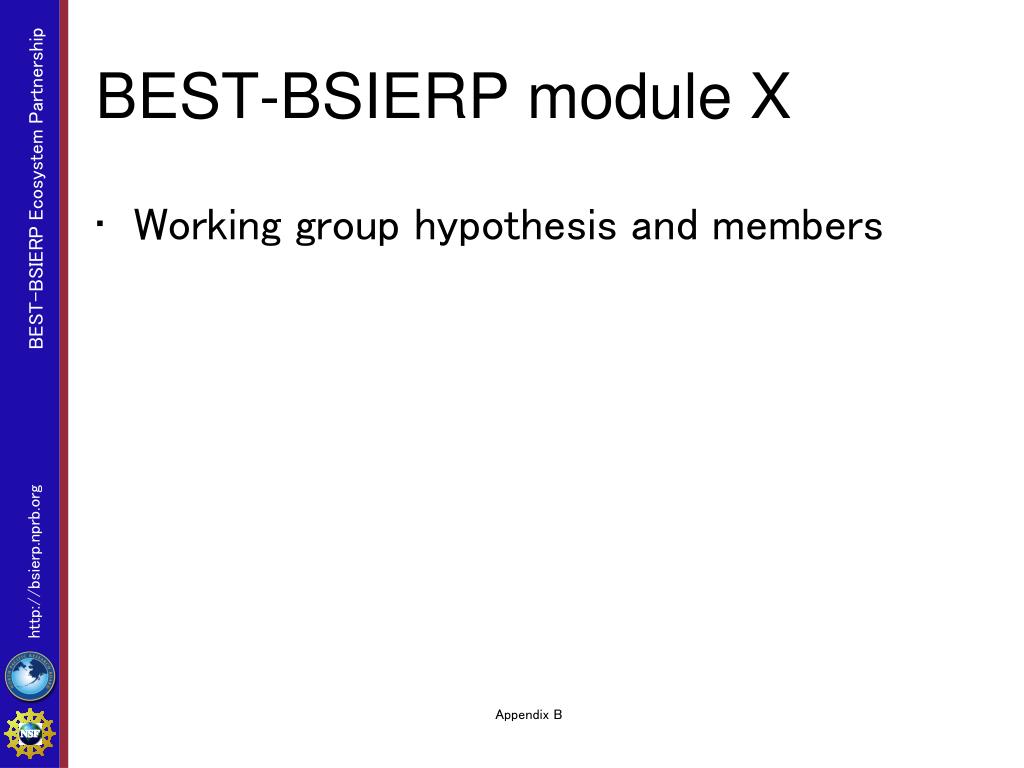 BEST-BSIERP Ecosystem Partnership

http://bsierp.nprb.org

NSF

BEST-BSIERP module X

• Working group hypothesis and members

Appendix B